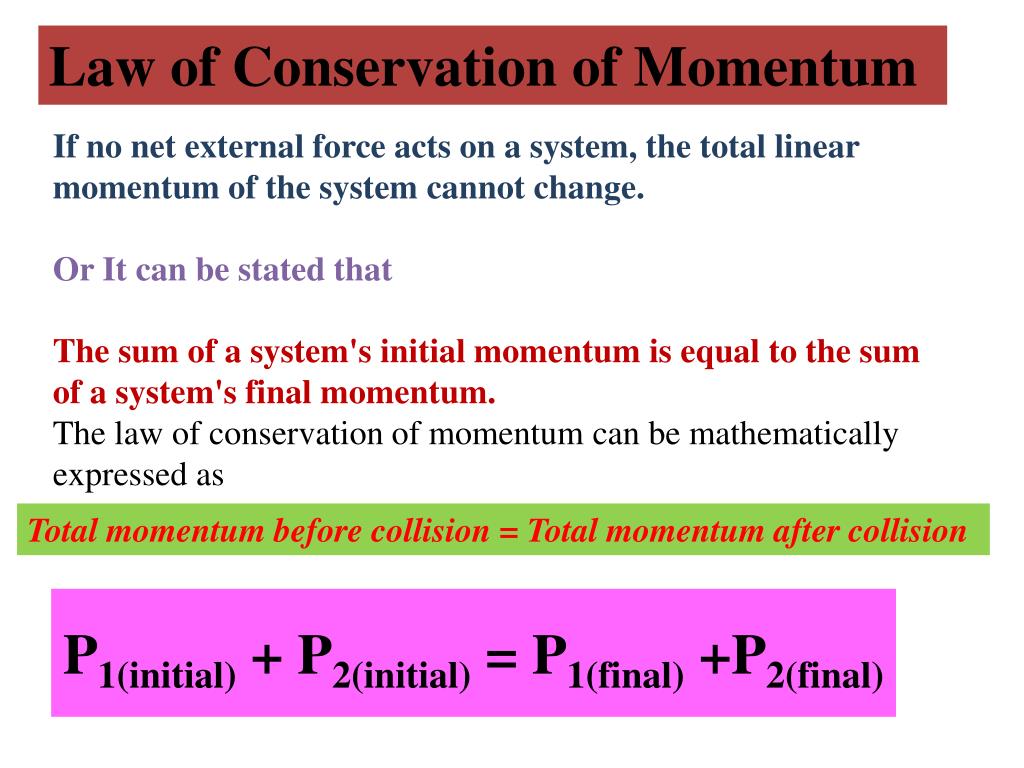 Law of Conservation of Momentum

If no net external force acts on a system, the total linear momentum of the system cannot change.

Or It can be stated that

The sum of a system's initial momentum is equal to the sum of a system's final momentum.
The law of conservation of momentum can be mathematically expressed as

Total momentum before collision = Total momentum after collision

$P_{1(initial)} + P_{2(initial)} = P_{1(final)} + P_{2(final)}$